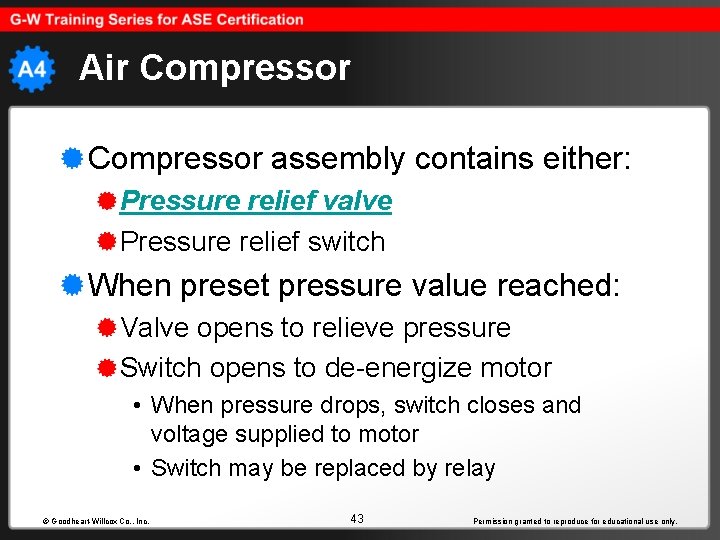 G-W Training Series for ASE Certification

A4 Air Compressor

Compressor assembly contains either:

Pressure relief valve

Pressure relief switch

When preset pressure value reached:

Valve opens to relieve pressure

Switch opens to de-energize motor

• When pressure drops, switch closes and voltage supplied to motor

• Switch may be replaced by relay

© Goodheart-Willcox Co., Inc.

43

Permission granted to reproduce for educational use only.